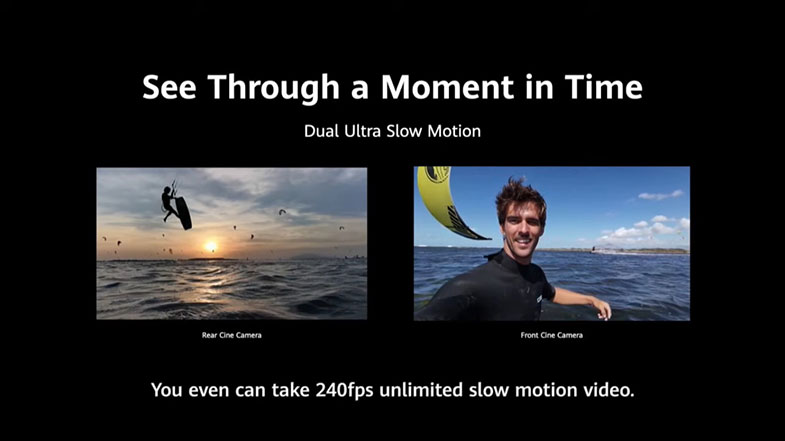 See Through a Moment in Time

Dual Ultra Slow Motion

Rear Cine Camera

Front Cine Camera

You even can take 240fps unlimited slow motion video.